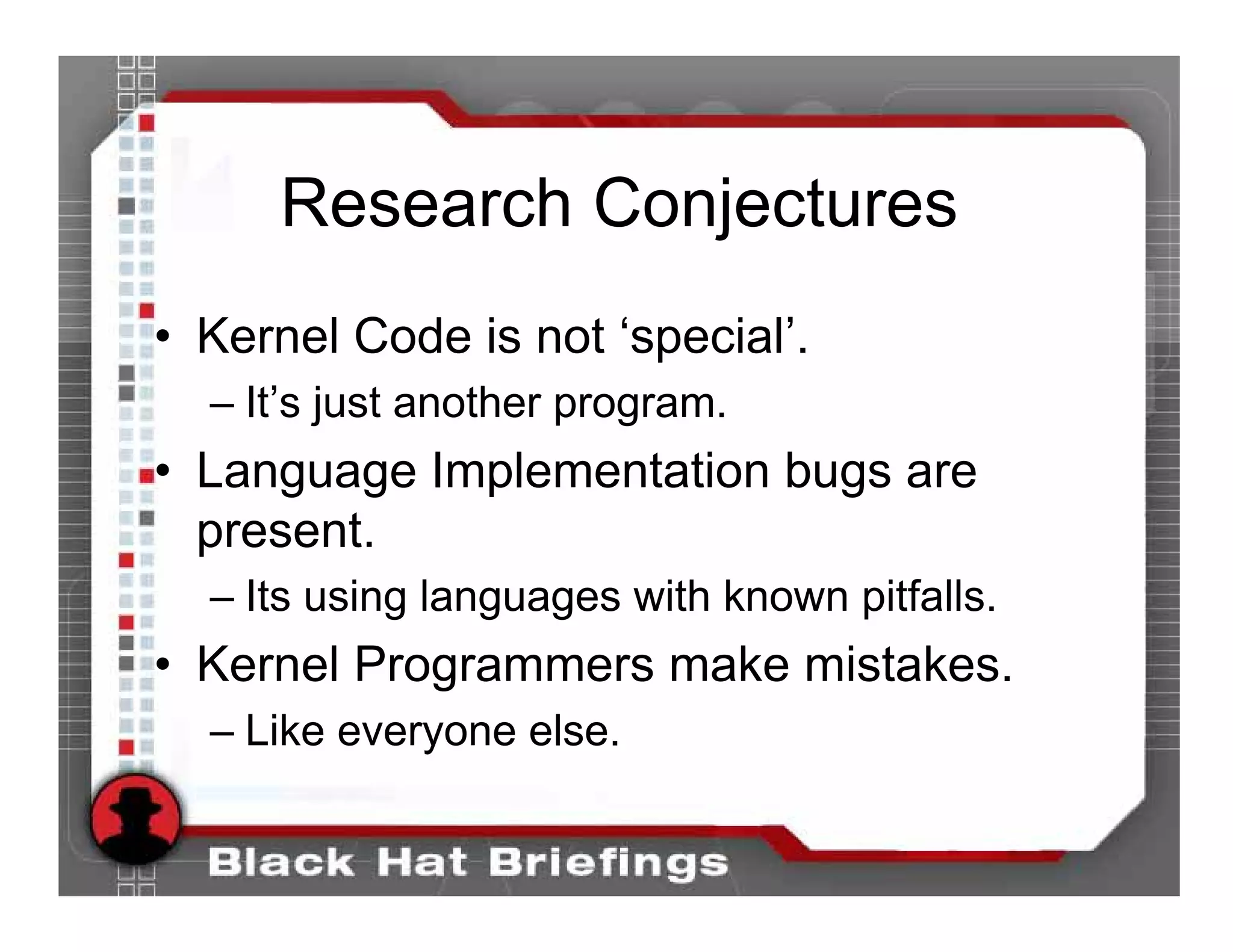 Research Conjectures

• Kernel Code is not ‘special’.
– It’s just another program.
• Language Implementation bugs are present.
– Its using languages with known pitfalls.
• Kernel Programmers make mistakes.
– Like everyone else.

Black Hat Briefings